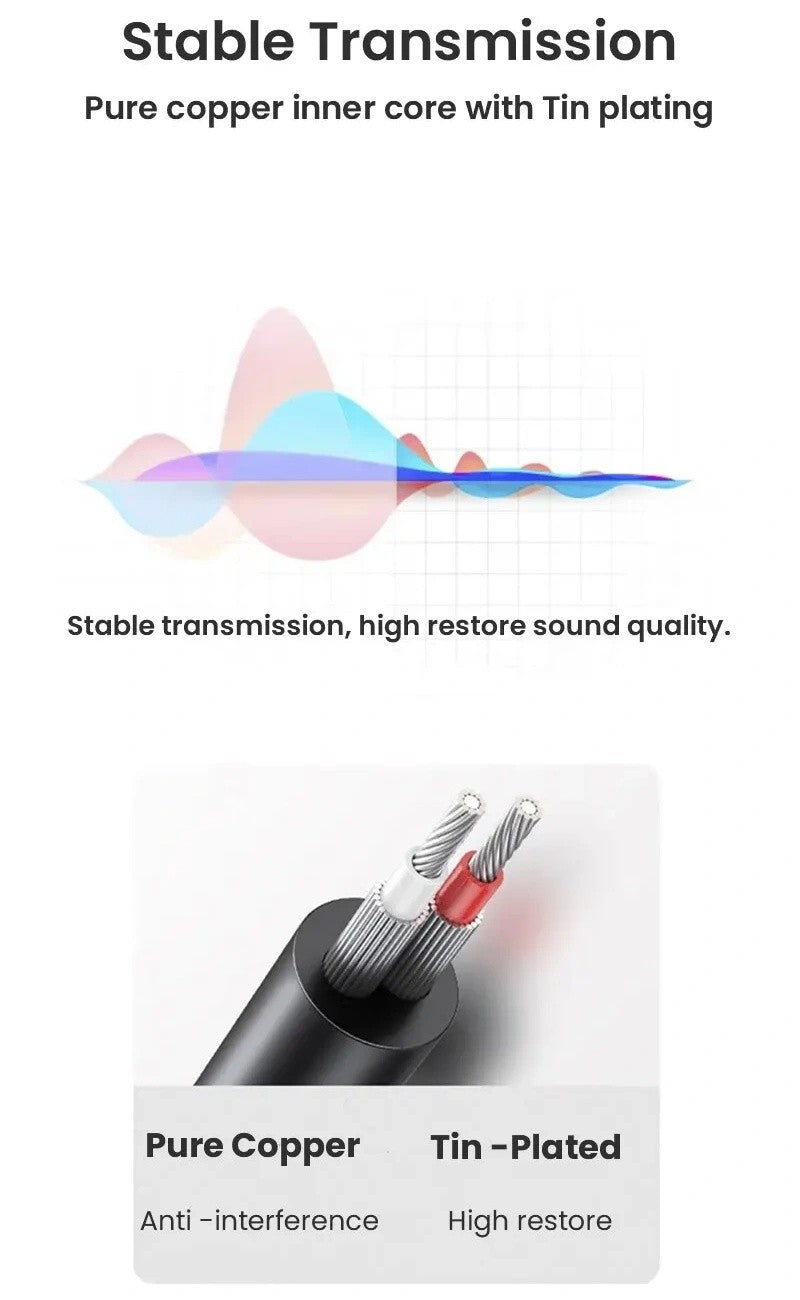 Stable Transmission
Pure copper inner core with Tin plating

Stable transmission, high restore sound quality.

Pure Copper
Anti -interference

Tin -Plated
High restore